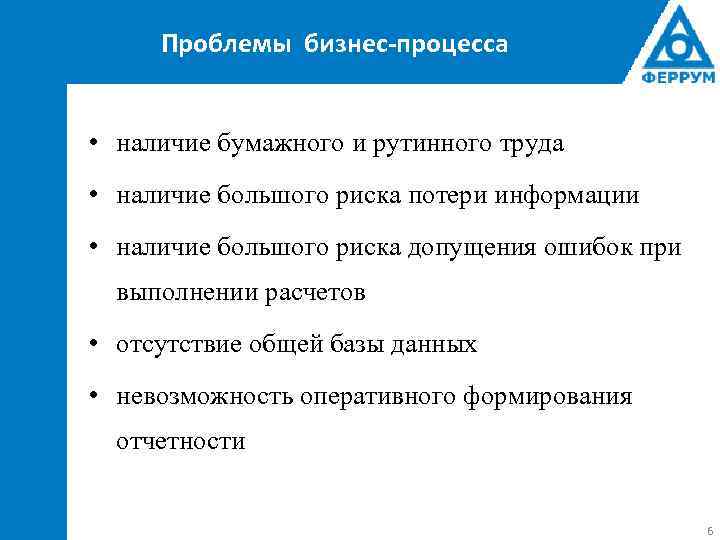 Проблемы бизнес-процесса

ФЕРРУМ

• наличие бумажного и рутинного труда

• наличие большого риска потери информации

• наличие большого риска допущения ошибок при выполнении расчетов

• отсутствие общей базы данных

• невозможность оперативного формирования отчетности

6